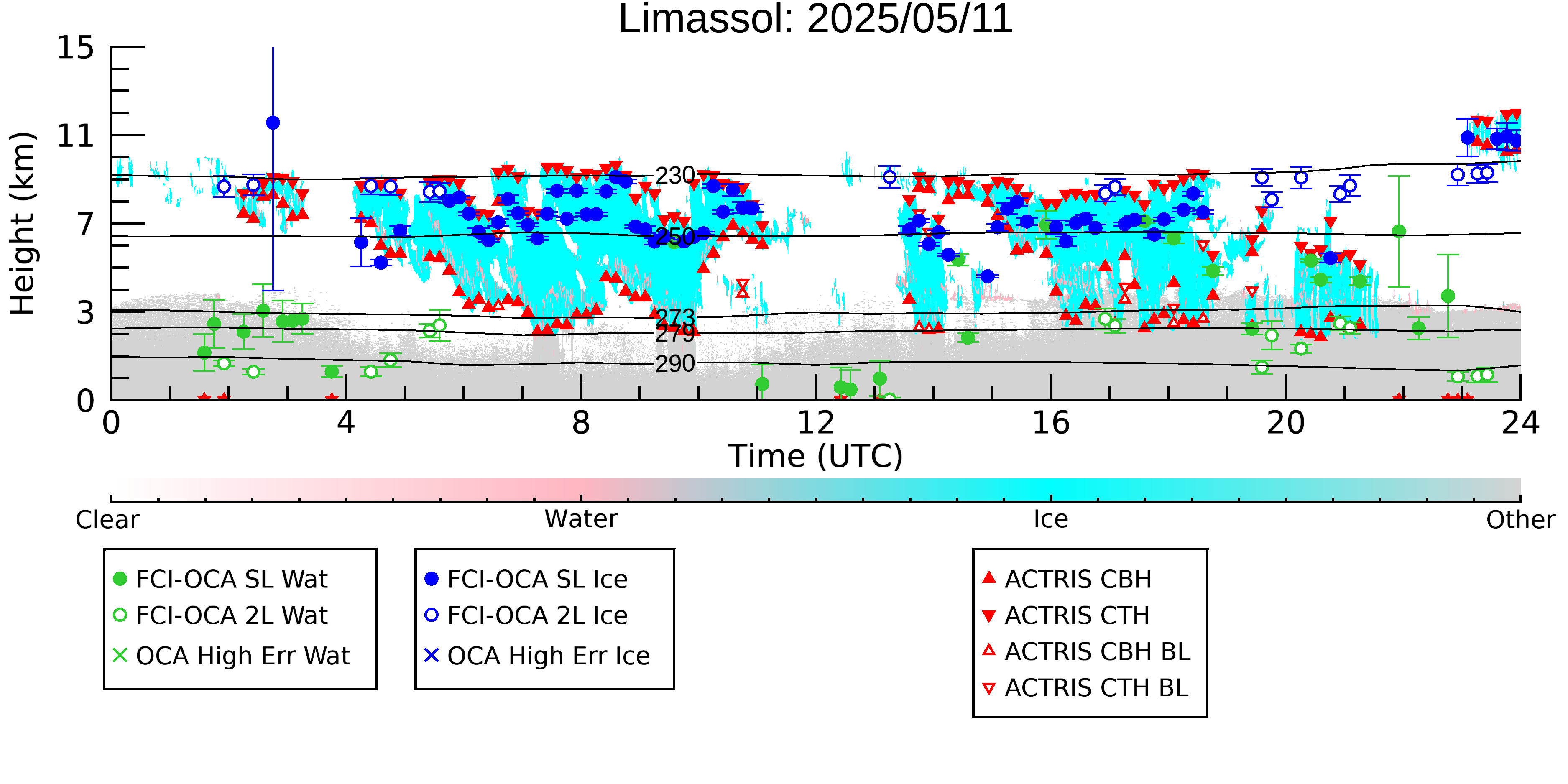 Limassol: 2025/05/11

Height (km)

15
11
7
3
0

230
250
273
279
290

0
4
8
12
16
20
24

Time (UTC)

Clear
Water
Ice
Other

FCI-OCA SL Wat
FCI-OCA 2L Wat
OCA High Err Wat

FCI-OCA SL Ice
FCI-OCA 2L Ice
OCA High Err Ice

ACTRIS CBH
ACTRIS CTH
ACTRIS CBH BL
ACTRIS CTH BL